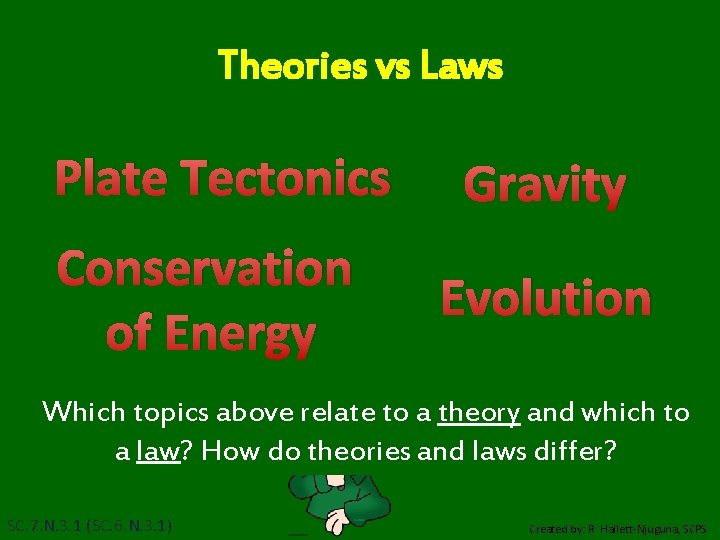 Theories vs Laws

Plate Tectonics

Gravity

Conservation of Energy

Evolution

Which topics above relate to a theory and which to a law? How do theories and laws differ?

SC.7.N.3.1 (SC.6.N.3.1)

Created by: R. Hallett-Njuguna, SCPS